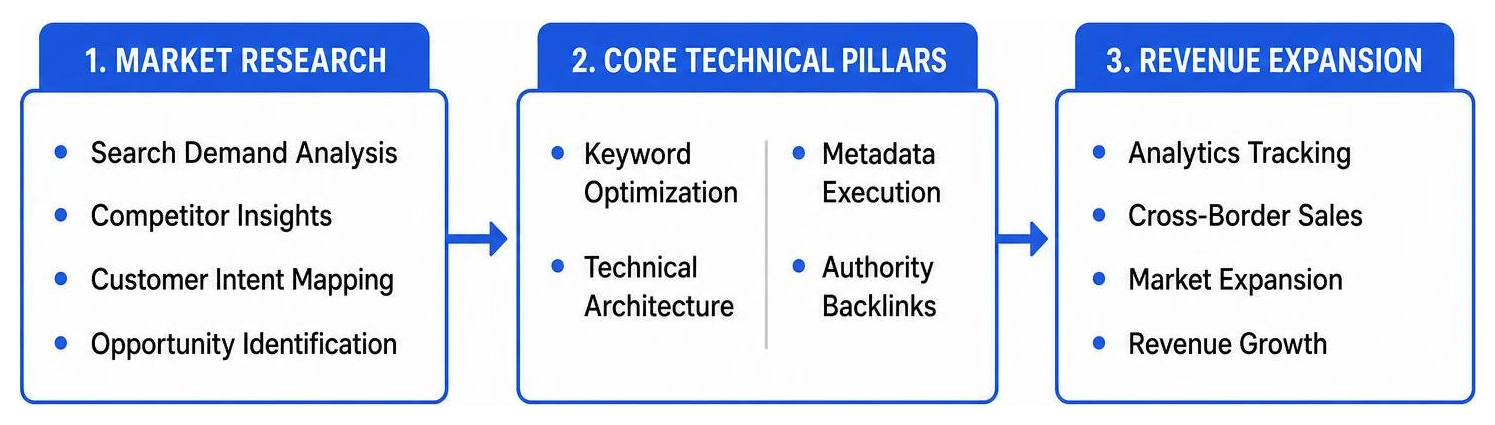 1. MARKET RESEARCH

- Search Demand Analysis
- Competitor Insights
- Customer Intent Mapping
- Opportunity Identification

2. CORE TECHNICAL PILLARS

- Keyword Optimization
- Technical Architecture

- Metadata Execution
- Authority Backlinks

3. REVENUE EXPANSION

- Analytics Tracking
- Cross-Border Sales
- Market Expansion
- Revenue Growth